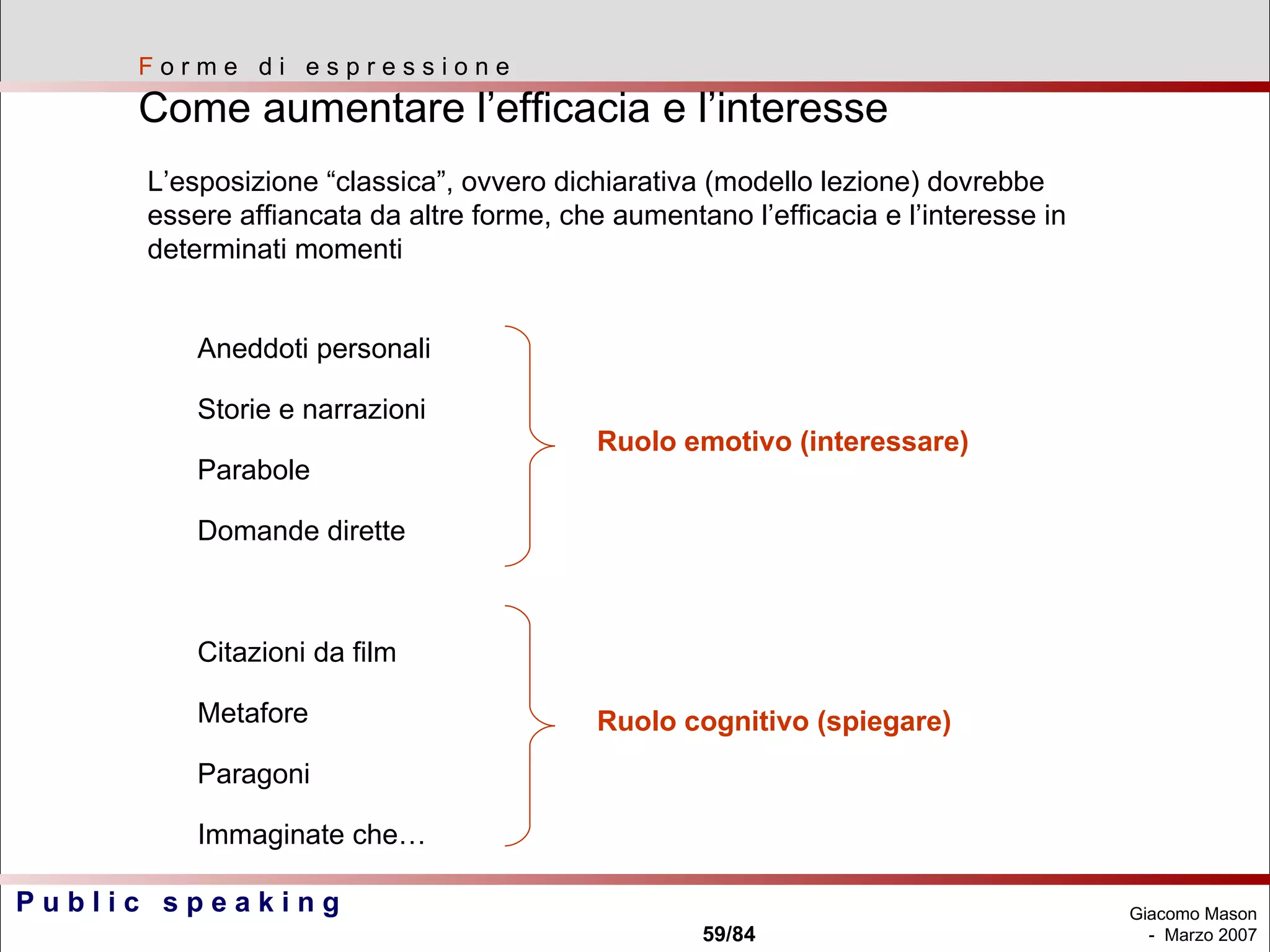 Forme di espressione

Come aumentare l’efficacia e l’interesse

L’esposizione “classica”, ovvero dichiarativa (modello lezione) dovrebbe essere affiancata da altre forme, che aumentano l’efficacia e l’interesse in determinati momenti

Aneddoti personali

Storie e narrazioni

Parabole

Domande dirette

Ruolo emotivo (interessare)

Citazioni da film

Metafore

Paragoni

Immaginate che…

Ruolo cognitivo (spiegare)

Public speaking

59/84

Giacomo Mason - Marzo 2007